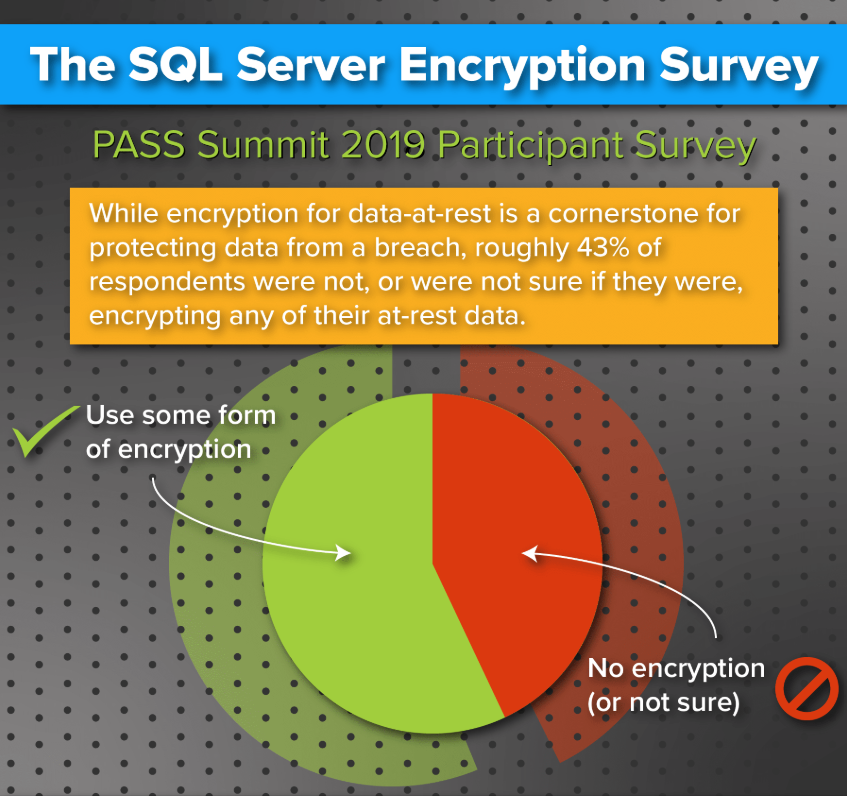 The SQL Server Encryption Survey

PASS Summit 2019 Participant Survey

While encryption for data-at-rest is a cornerstone for protecting data from a breach, roughly 43% of respondents were not, or were not sure if they were, encrypting any of their at-rest data.

Use some form of encryption

No encryption (or not sure)